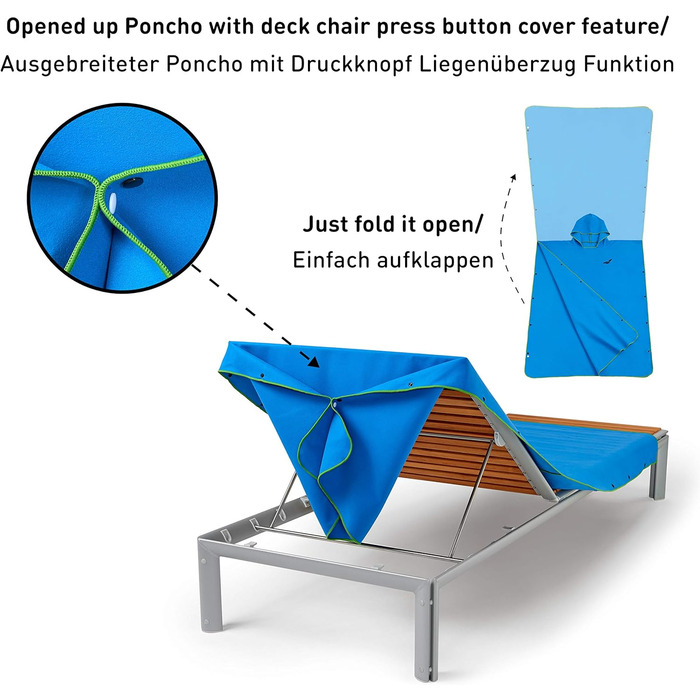 Opened up Poncho with deck chair press button cover feature/
Ausgebreiteter Poncho mit Druckknopf Liegenüberzug Funktion

Just fold it open/
Einfach aufklappen